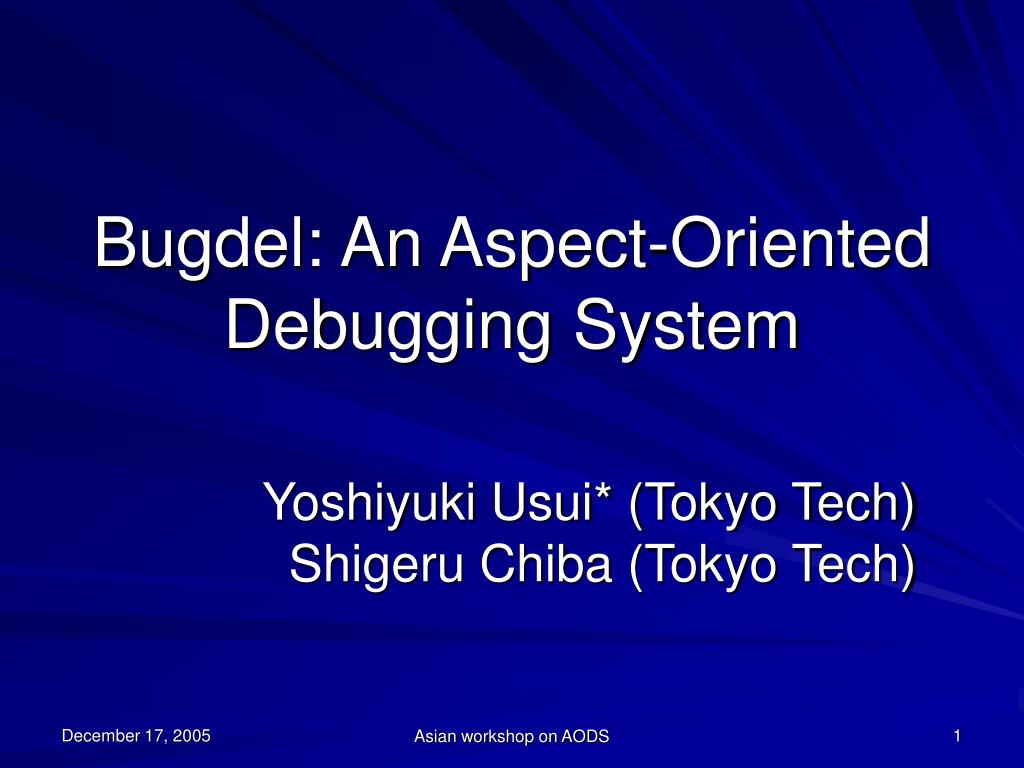 Bugdel: An Aspect-Oriented Debugging System

Yoshiyuki Usui* (Tokyo Tech)
Shigeru Chiba (Tokyo Tech)

December 17, 2005

Asian workshop on AODS

1